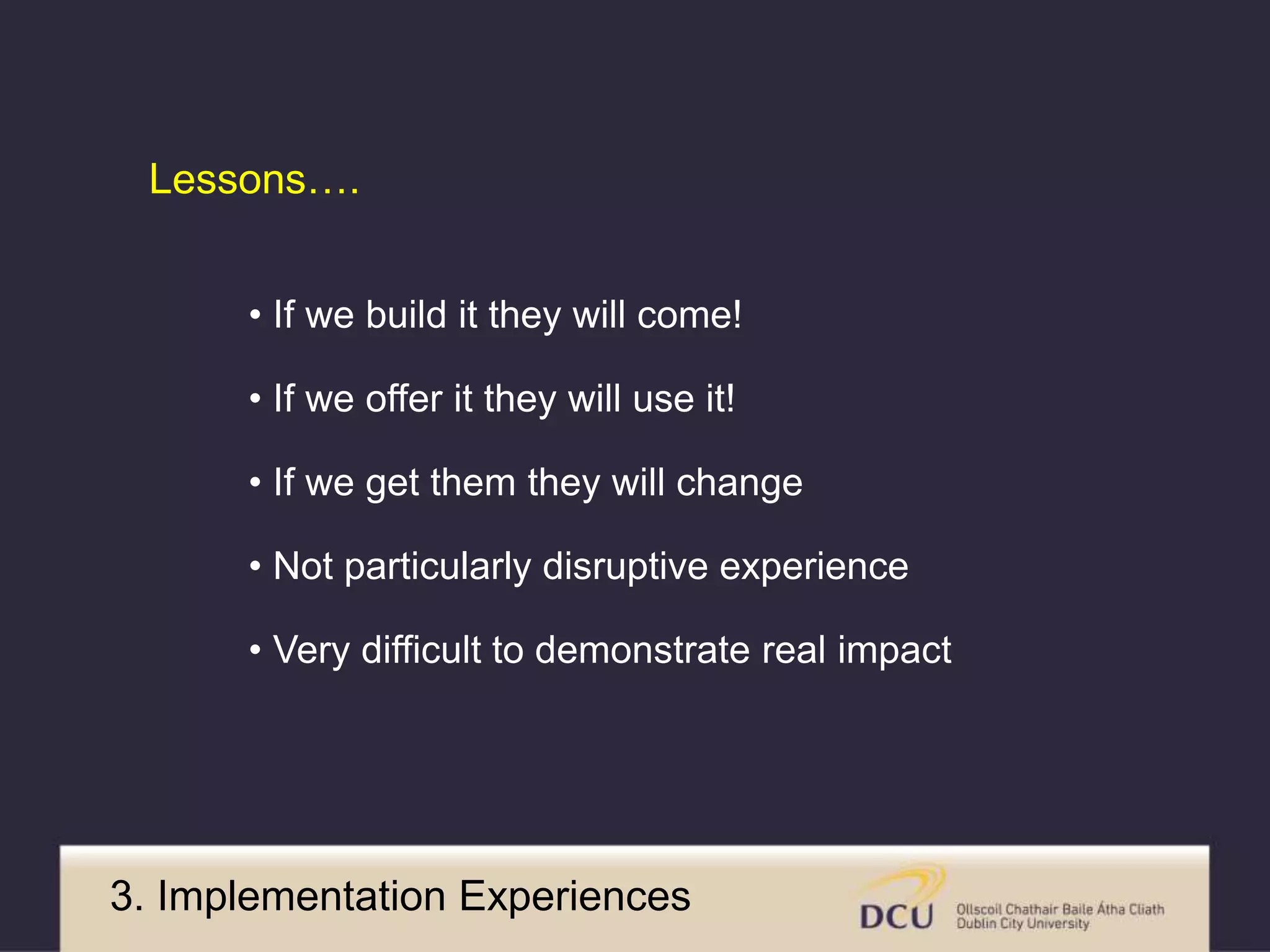 Lessons….

• If we build it they will come!

• If we offer it they will use it!

• If we get them they will change

• Not particularly disruptive experience

• Very difficult to demonstrate real impact

3. Implementation Experiences

DCU Ollscoil Chathair Baile Átha Cliath
Dublin City University